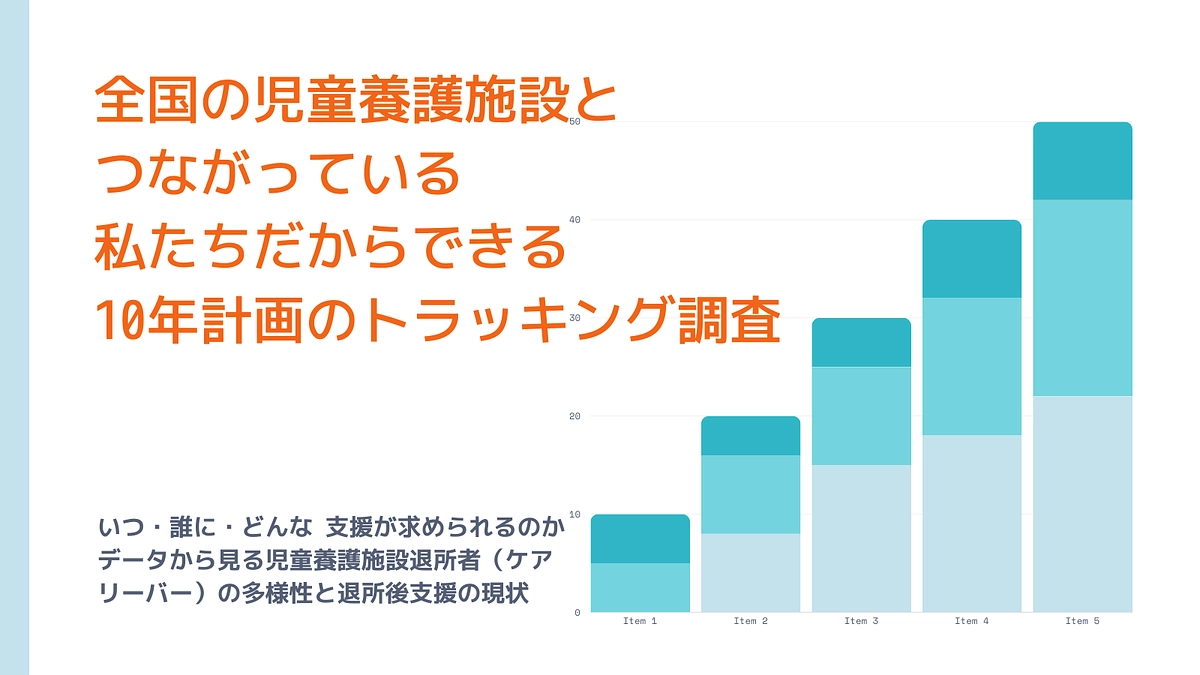 全国の児童養護施設と
つながっている
私たちだからできる
10年計画のトラッキング調査

いつ・誰に・どんな 支援が求められるのか
データから見る児童養護施設退所者（ケアリーバー）の多様性と退所後支援の現状

50
40
30
20
10
0
Item 1
Item 2
Item 3
Item 4
Item 5